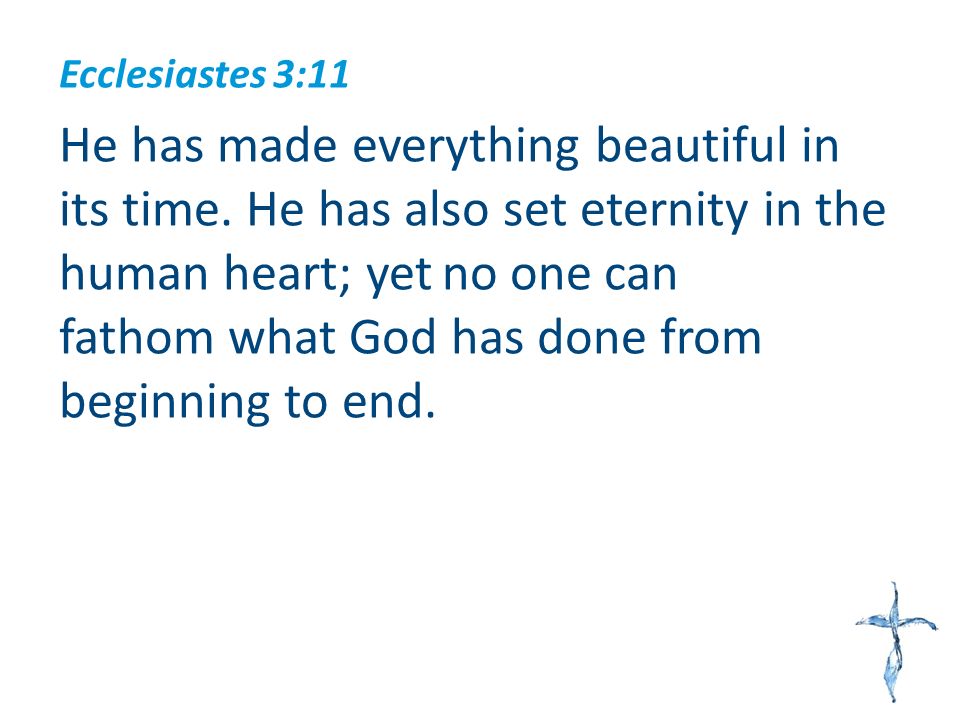 Ecclesiastes 3:11

He has made everything beautiful in its time. He has also set eternity in the human heart; yet no one can fathom what God has done from beginning to end.